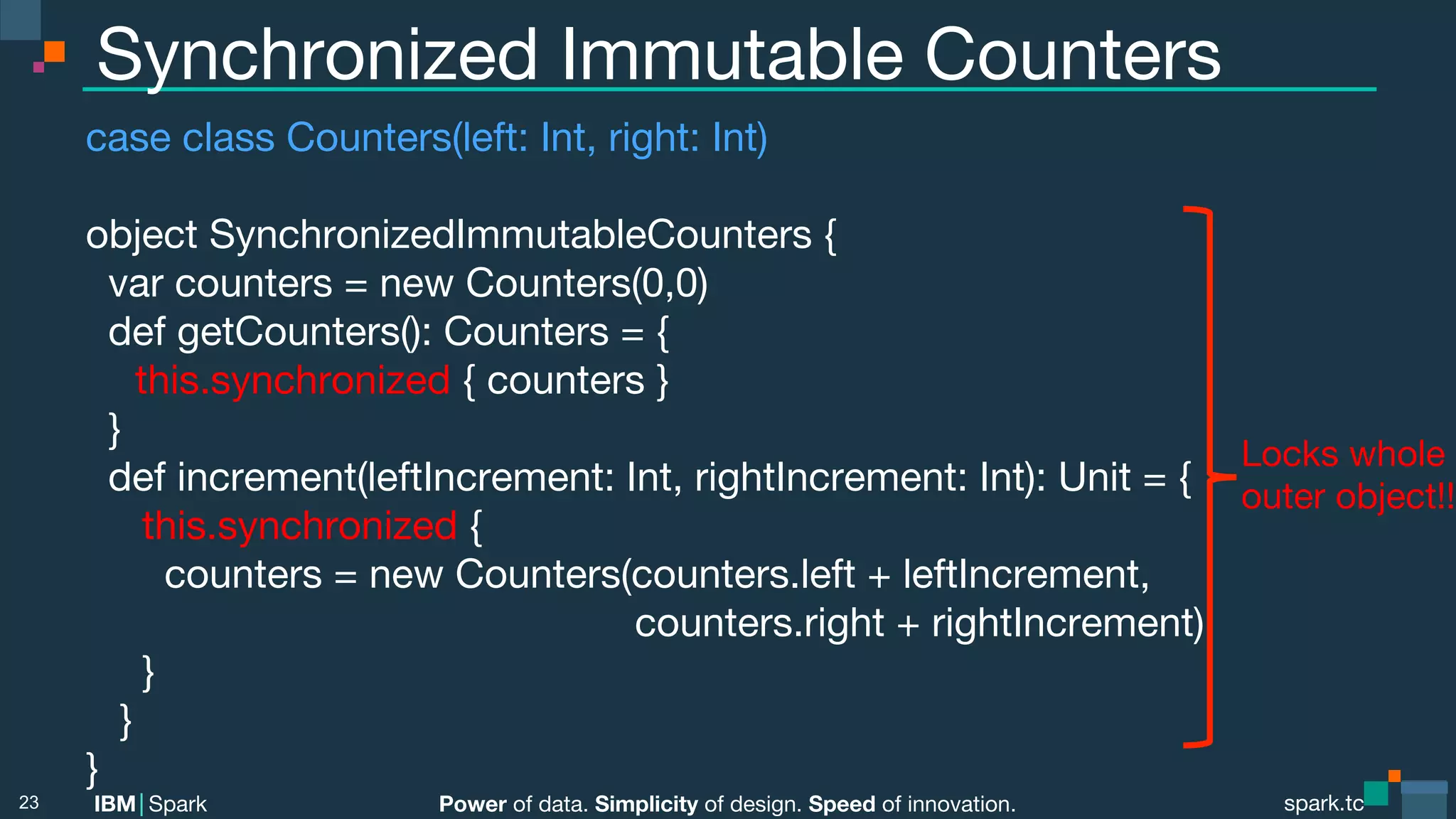 Synchronized Immutable Counters

case class Counters(left: Int, right: Int)

object SynchronizedImmutableCounters {
  var counters = new Counters(0,0)
  def getCounters(): Counters = {
    this.synchronized { counters }
  }
  def increment(leftIncrement: Int, rightIncrement: Int): Unit = {
    this.synchronized {
      counters = new Counters(counters.left + leftIncrement,
                              counters.right + rightIncrement)
    }
  }
}

Locks whole outer object!!

23 IBM | Spark Power of data. Simplicity of design. Speed of innovation. spark.tc